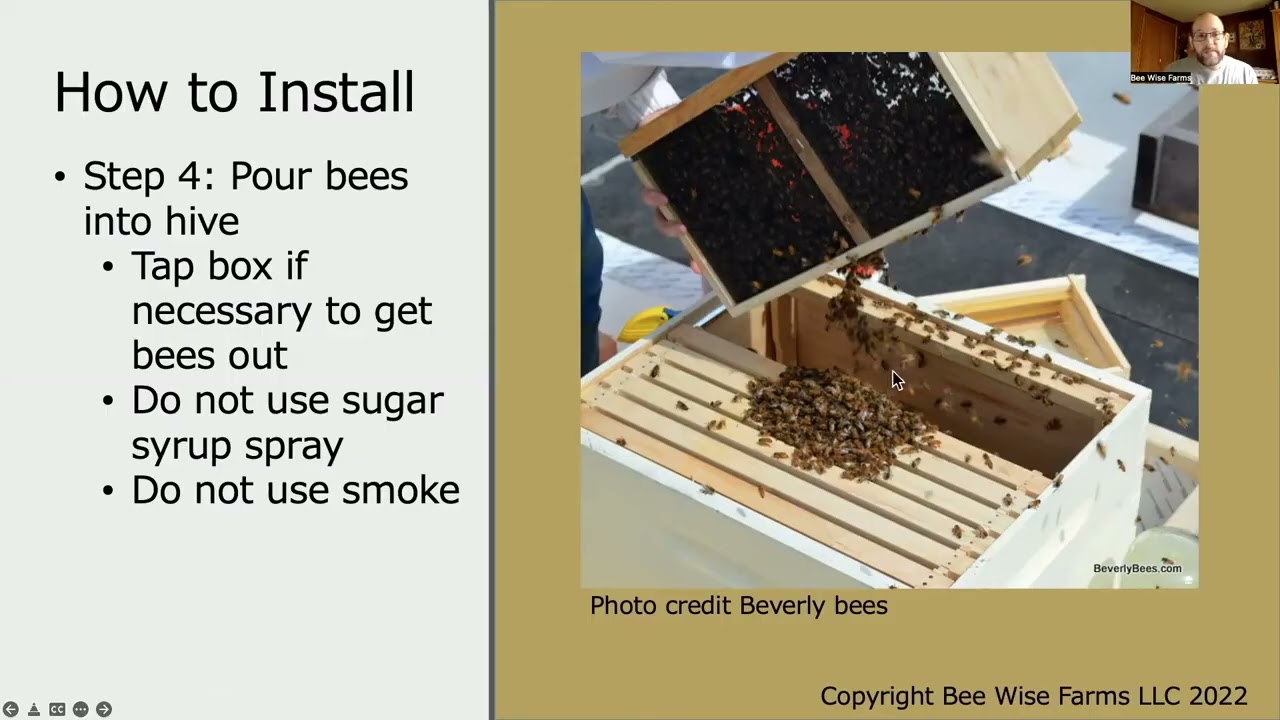 How to Install

• Step 4: Pour bees into hive
  • Tap box if necessary to get bees out
  • Do not use sugar syrup spray
  • Do not use smoke

Bee Wise Farms

BeverlyBees.com

Photo credit Beverly bees

Copyright Bee Wise Farms LLC 2022